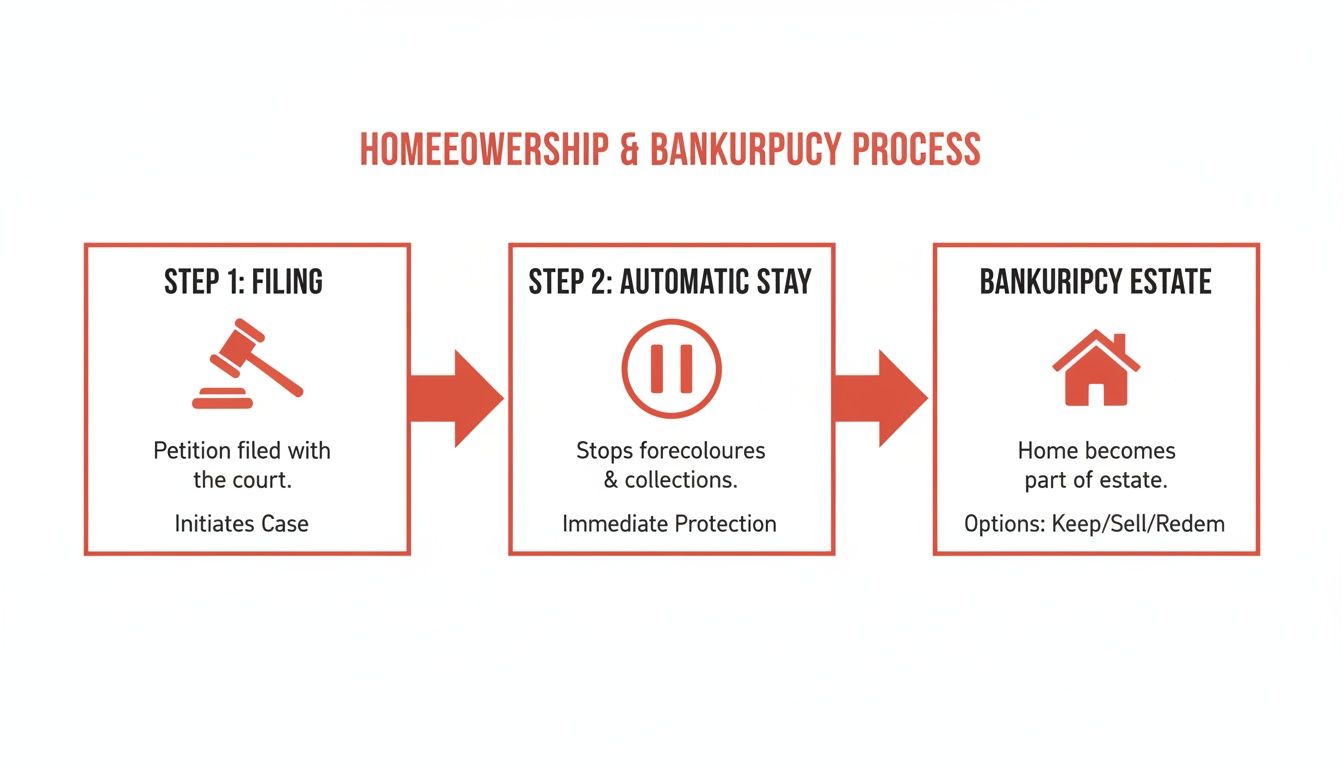 HOMEEOWERSHIP & BANKURPUCY PROCESS

STEP 1: FILING

Petition filed with the court.

Initiates Case

STEP 2: AUTOMATIC STAY

Stops forecoloures & collections.

Immediate Protection

BANKURIPCY ESTATE

Home becomes part of estate.

Options: Keep/Sell/Redem